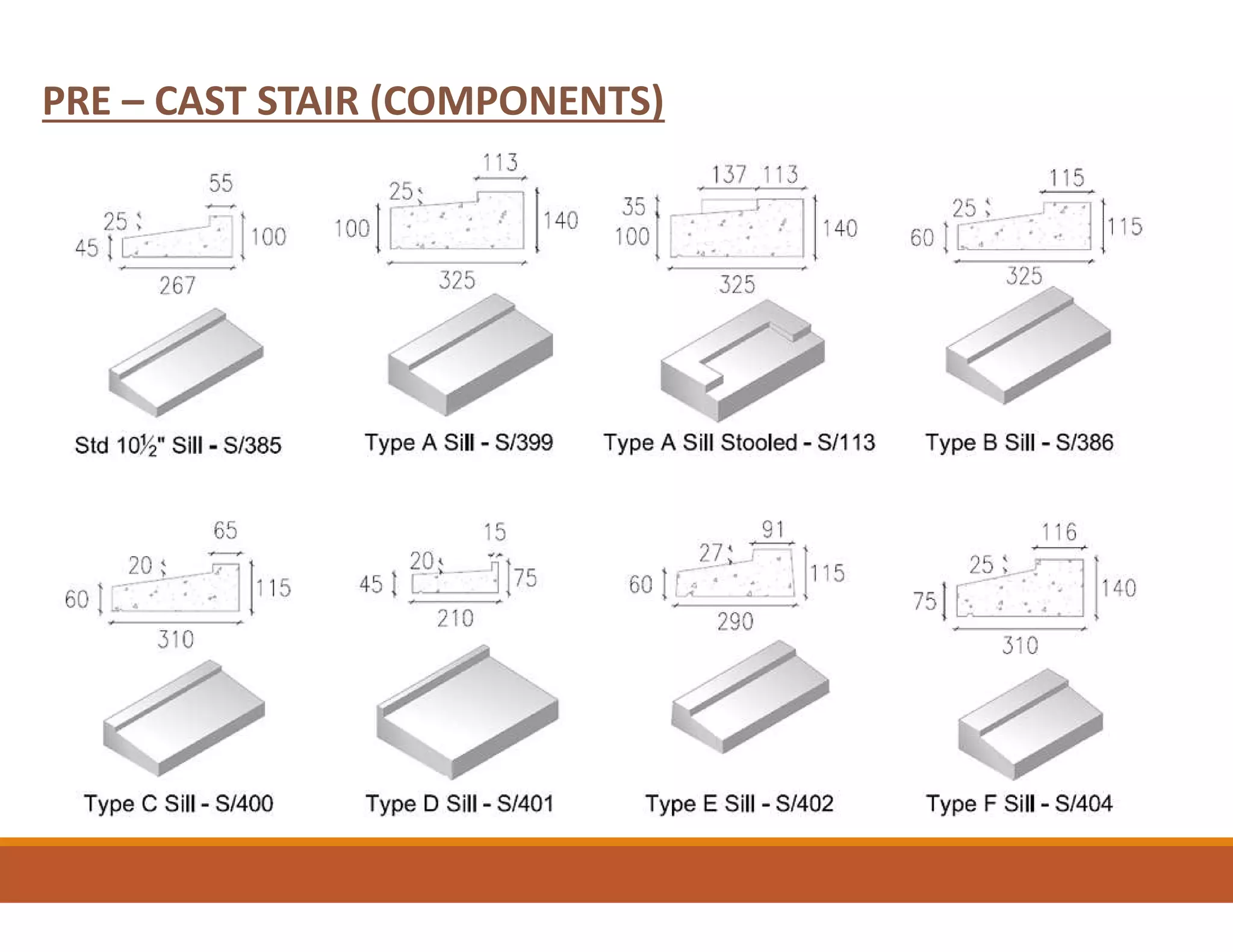 PRE – CAST STAIR (COMPONENTS)

55
25
45
100
267

Std 10½" Sill - S/385

113
25
100
140
325

Type A Sill - S/399

137 113
35
100
140
325

Type A Sill Stooled - S/113

115
25
60
115
325

Type B Sill - S/386

65
20
60
115
310

Type C Sill - S/400

15
20
45
75
210

Type D Sill - S/401

91
27
60
115
290

Type E Sill - S/402

116
25
75
140
310

Type F Sill - S/404